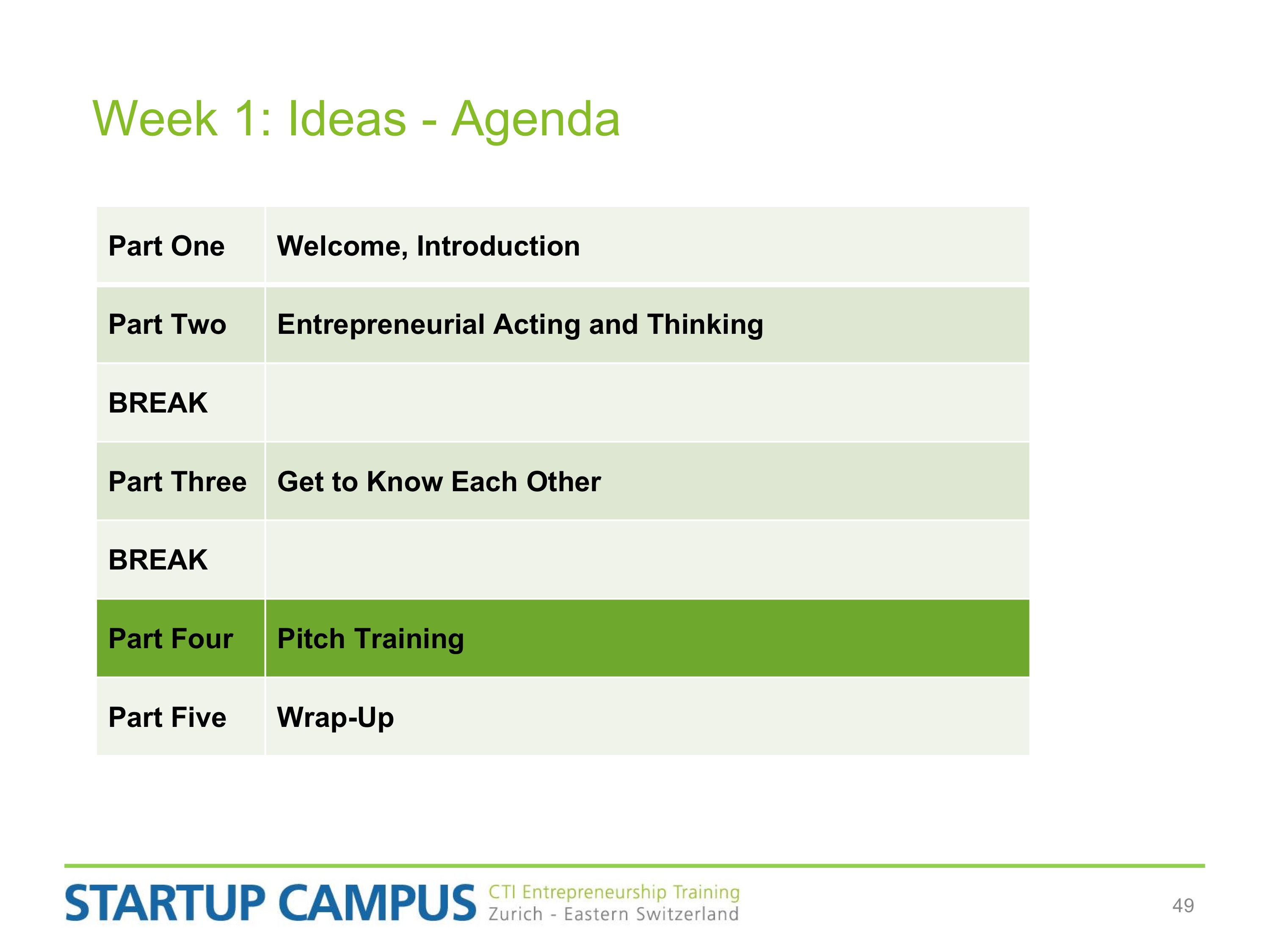 Week 1: Ideas - Agenda

| Part One | Welcome, Introduction |
|---|---|
| Part Two | Entrepreneurial Acting and Thinking |
| BREAK | |
| Part Three | Get to Know Each Other |
| BREAK | |
| Part Four | Pitch Training |
| Part Five | Wrap-Up |

STARTUP CAMPUS CTI Entrepreneurship Training Zurich - Eastern Switzerland

49